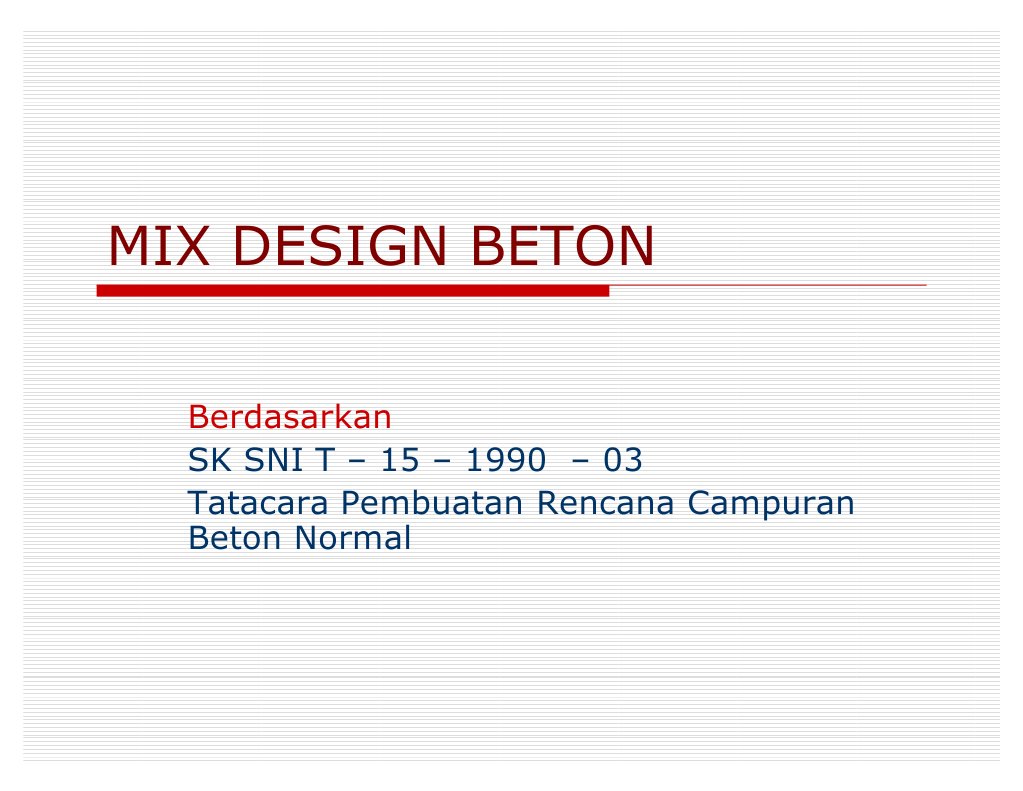 MIX DESIGN BETON

Berdasarkan
SK SNI T – 15 – 1990 – 03
Tatacara Pembuatan Rencana Campuran Beton Normal